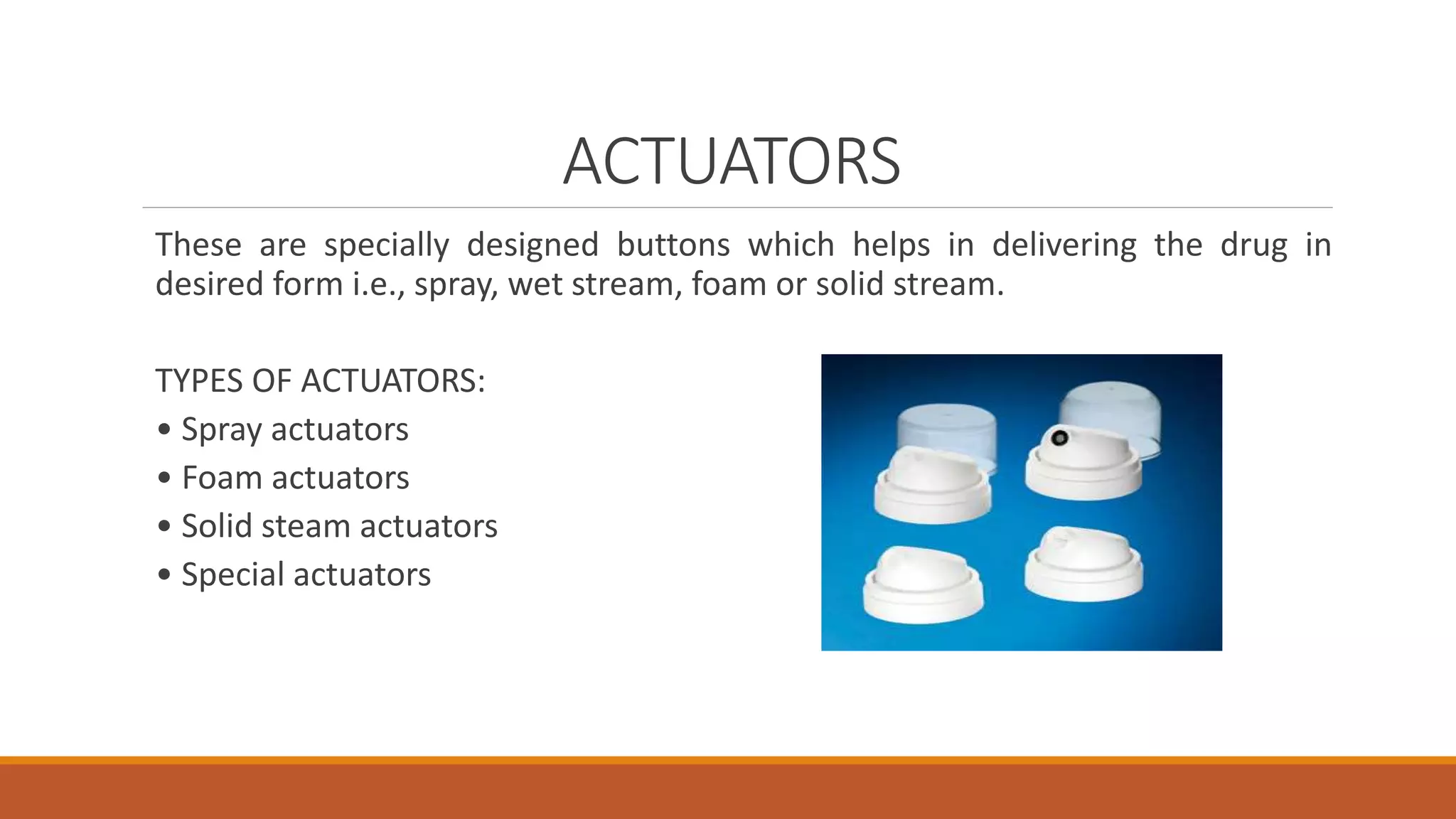 ACTUATORS

These are specially designed buttons which helps in delivering the drug in desired form i.e., spray, wet stream, foam or solid stream.

TYPES OF ACTUATORS:
• Spray actuators
• Foam actuators
• Solid steam actuators
• Special actuators